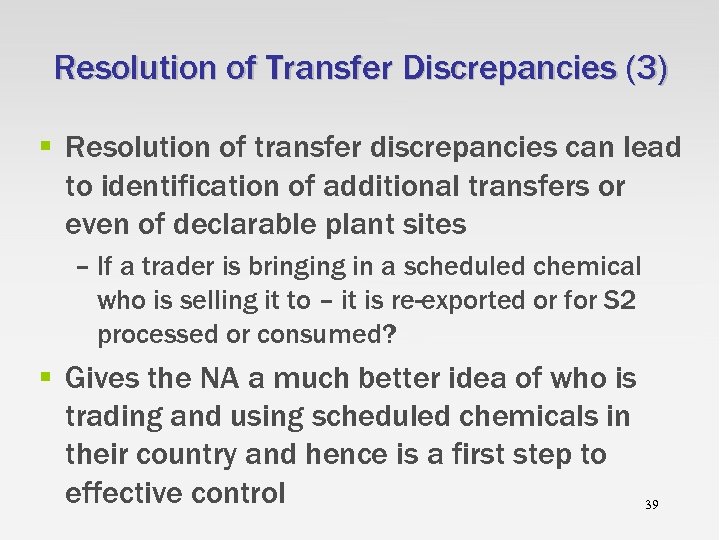 Resolution of Transfer Discrepancies (3)

▪ Resolution of transfer discrepancies can lead to identification of additional transfers or even of declarable plant sites

– If a trader is bringing in a scheduled chemical who is selling it to – it is re-exported or for S2 processed or consumed?

▪ Gives the NA a much better idea of who is trading and using scheduled chemicals in their country and hence is a first step to effective control

39